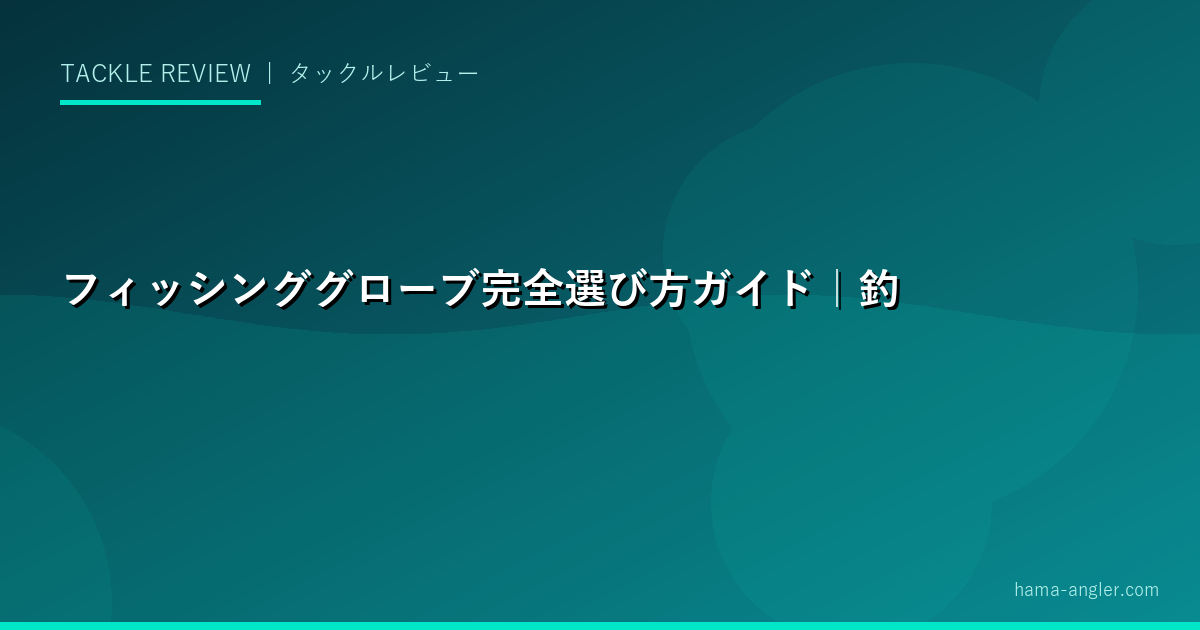 TACKLE REVIEW ｜ タックルレビュー

フィッシンググローブ完全選び方ガイド｜釣

hama-angler.com